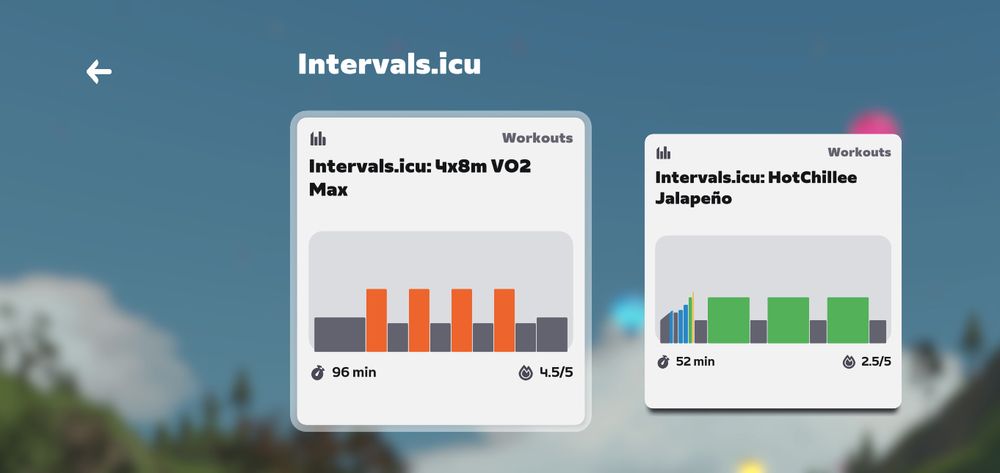 Intervals.icu

Workouts
Intervals.icu: 4x8m VO2 Max
96 min
4.5/5

Workouts
Intervals.icu: HotChillee Jalapeño
52 min
2.5/5